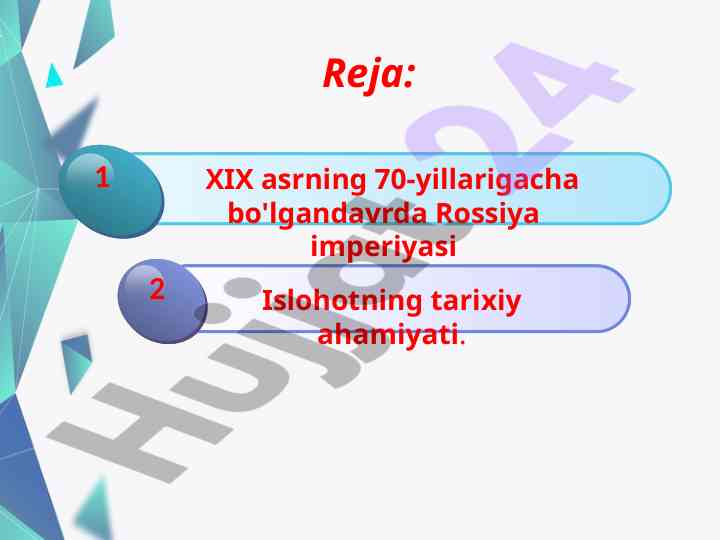 Reja:

1

XIX asrning 70-yillarigacha bo'lgandavrda Rossiya imperiyasi

2

Islohotning tarixiy ahamiyati.

Hujjat24